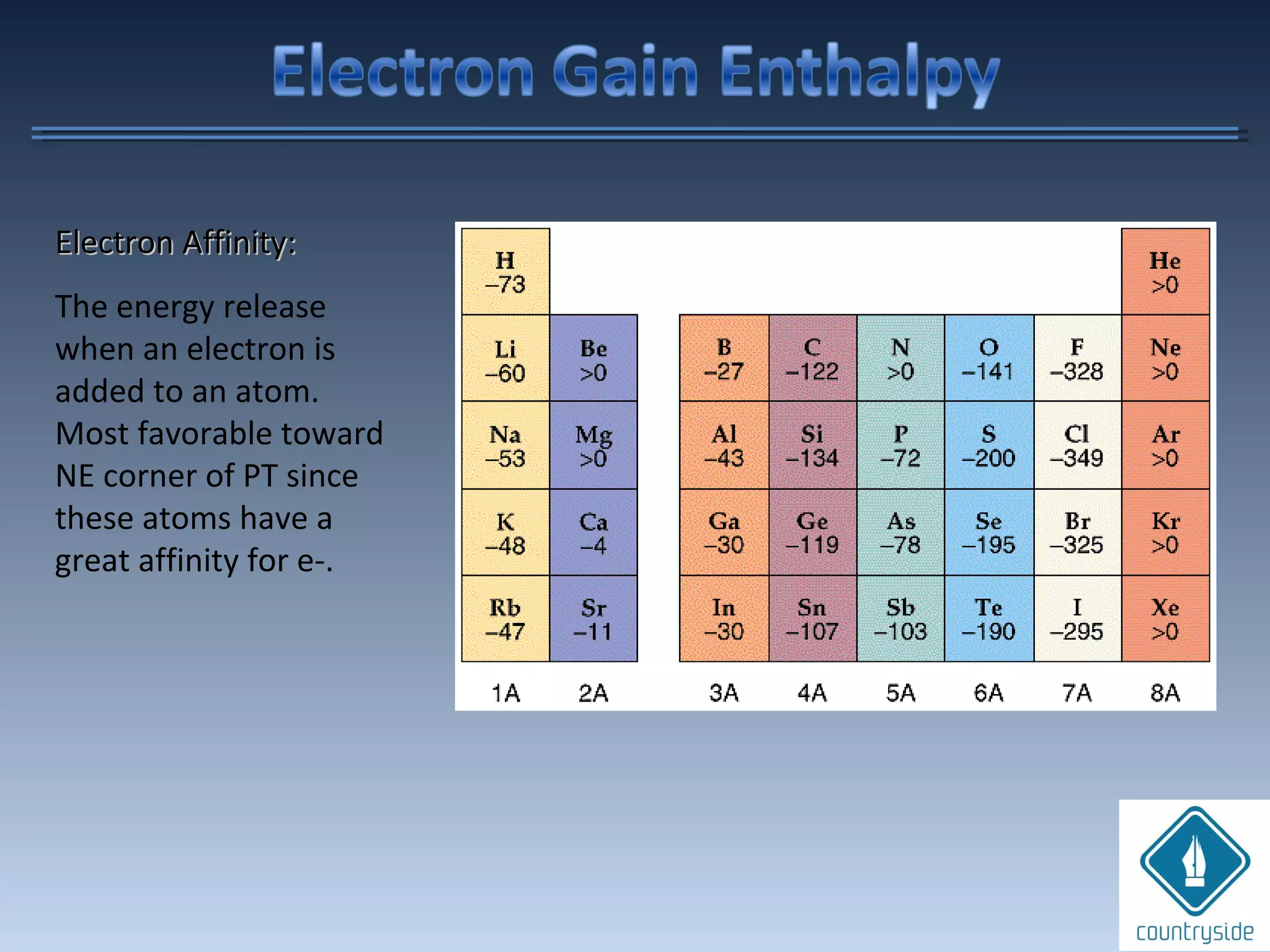 Electron Gain Enthalpy

Electron Affinity:

The energy release when an electron is added to an atom. Most favorable toward NE corner of PT since these atoms have a great affinity for e-.

| H –73 | | | | | | | He >0 |
|---|---|---|---|---|---|---|---|
| Li –60 | Be >0 | B –27 | C –122 | N >0 | O –141 | F –328 | Ne >0 |
| Na –53 | Mg >0 | Al –43 | Si –134 | P –72 | S –200 | Cl –349 | Ar >0 |
| K –48 | Ca –4 | Ga –30 | Ge –119 | As –78 | Se –195 | Br –325 | Kr >0 |
| Rb –47 | Sr –11 | In –30 | Sn –107 | Sb –103 | Te –190 | I –295 | Xe >0 |
| 1A | 2A | 3A | 4A | 5A | 6A | 7A | 8A |

countryside